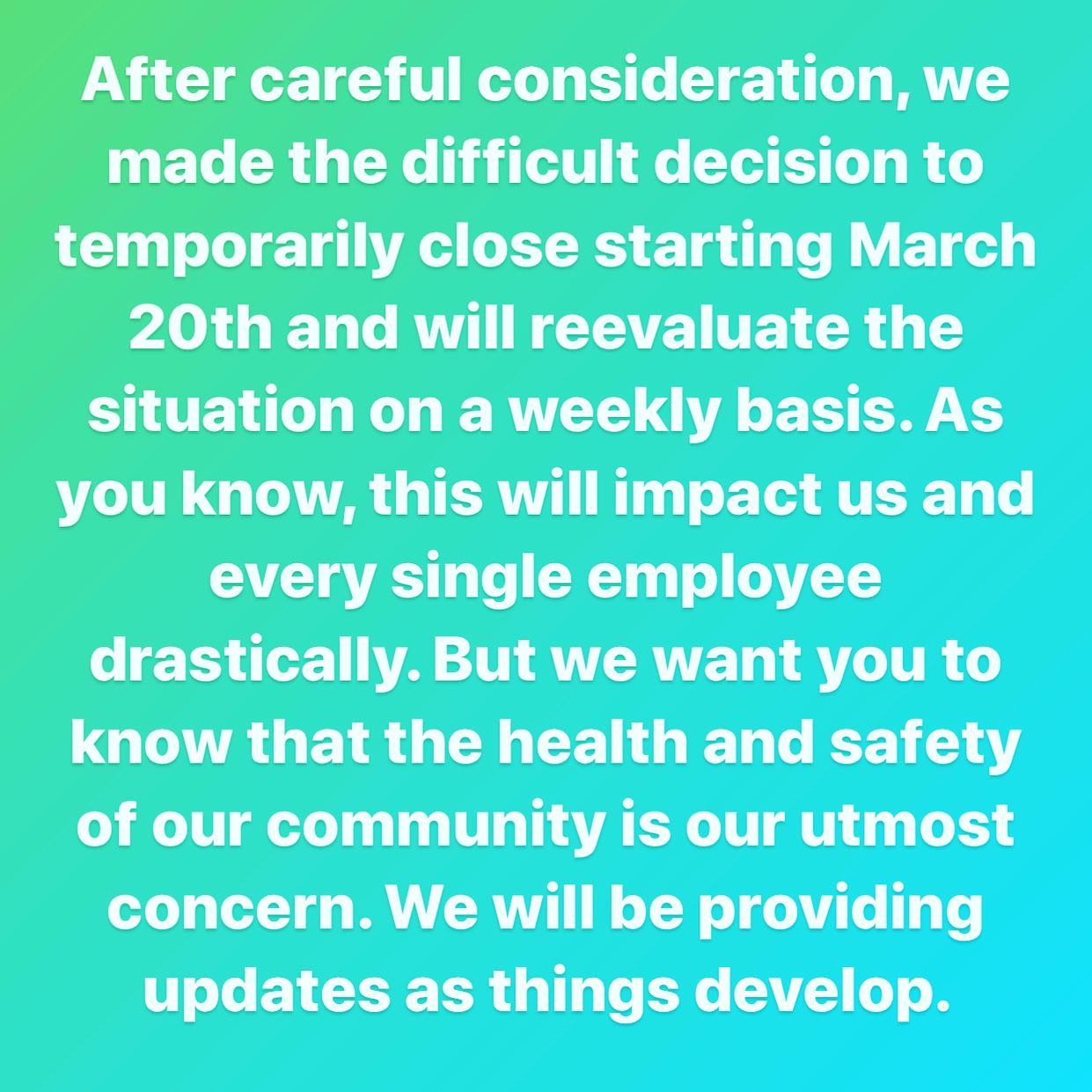 After careful consideration, we made the difficult decision to temporarily close starting March 20th and will reevaluate the situation on a weekly basis. As you know, this will impact us and every single employee drastically. But we want you to know that the health and safety of our community is our utmost concern. We will be providing updates as things develop.